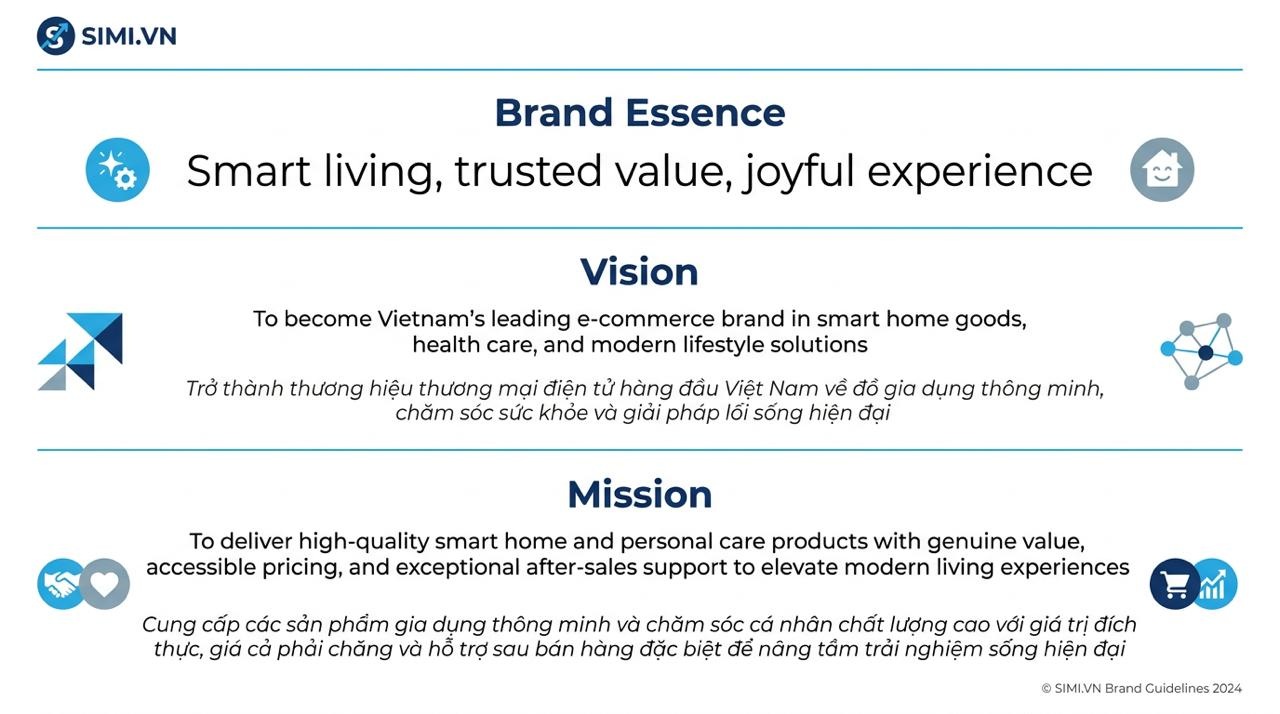 SIMI.VN

Brand Essence

Smart living, trusted value, joyful experience

Vision

To become Vietnam's leading e-commerce brand in smart home goods, health care, and modern lifestyle solutions

Trở thành thương hiệu thương mại điện tử hàng đầu Việt Nam về đồ gia dụng thông minh, chăm sóc sức khỏe và giải pháp lối sống hiện đại

Mission

To deliver high-quality smart home and personal care products with genuine value, accessible pricing, and exceptional after-sales support to elevate modern living experiences

Cung cấp các sản phẩm gia dụng thông minh và chăm sóc cá nhân chất lượng cao với giá trị đích thực, giá cả phải chăng và hỗ trợ sau bán hàng đặc biệt để nâng tầm trải nghiệm sống hiện đại

© SIMI.VN Brand Guidelines 2024